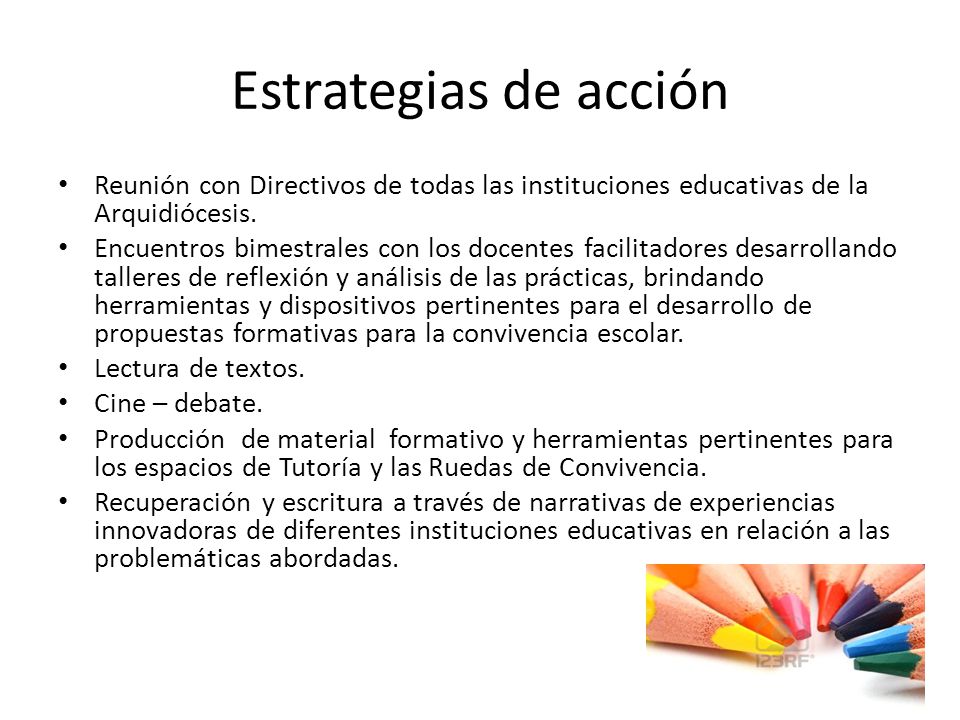 Estrategias de acción

• Reunión con Directivos de todas las instituciones educativas de la Arquidiócesis.
• Encuentros bimestrales con los docentes facilitadores desarrollando talleres de reflexión y análisis de las prácticas, brindando herramientas y dispositivos pertinentes para el desarrollo de propuestas formativas para la convivencia escolar.
• Lectura de textos.
• Cine – debate.
• Producción de material formativo y herramientas pertinentes para los espacios de Tutoría y las Ruedas de Convivencia.
• Recuperación y escritura a través de narrativas de experiencias innovadoras de diferentes instituciones educativas en relación a las problemáticas abordadas.

123RF